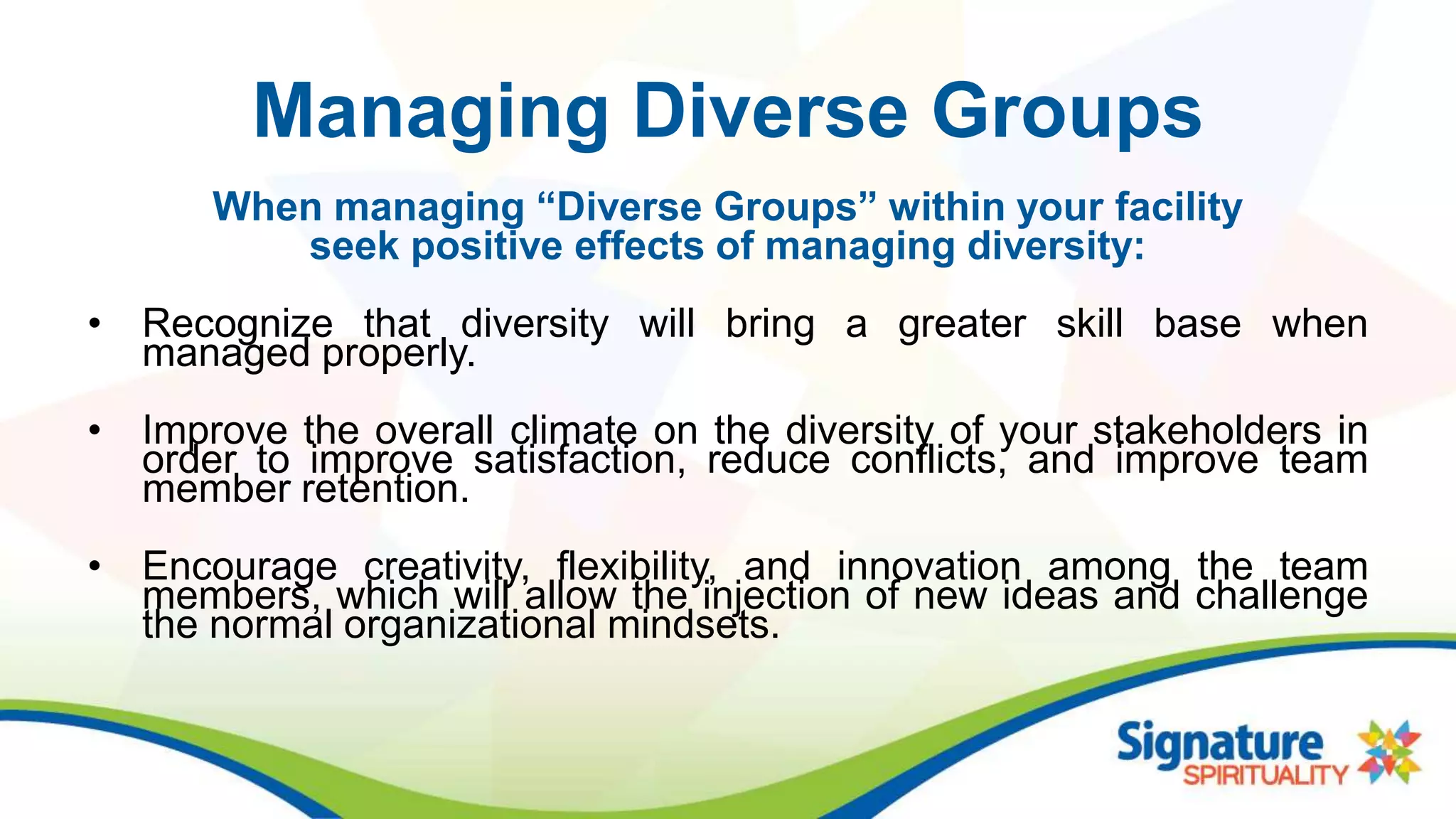 Managing Diverse Groups

When managing “Diverse Groups” within your facility seek positive effects of managing diversity:

• Recognize that diversity will bring a greater skill base when managed properly.

• Improve the overall climate on the diversity of your stakeholders in order to improve satisfaction, reduce conflicts, and improve team member retention.

• Encourage creativity, flexibility, and innovation among the team members, which will allow the injection of new ideas and challenge the normal organizational mindsets.

Signature SPIRITUALITY